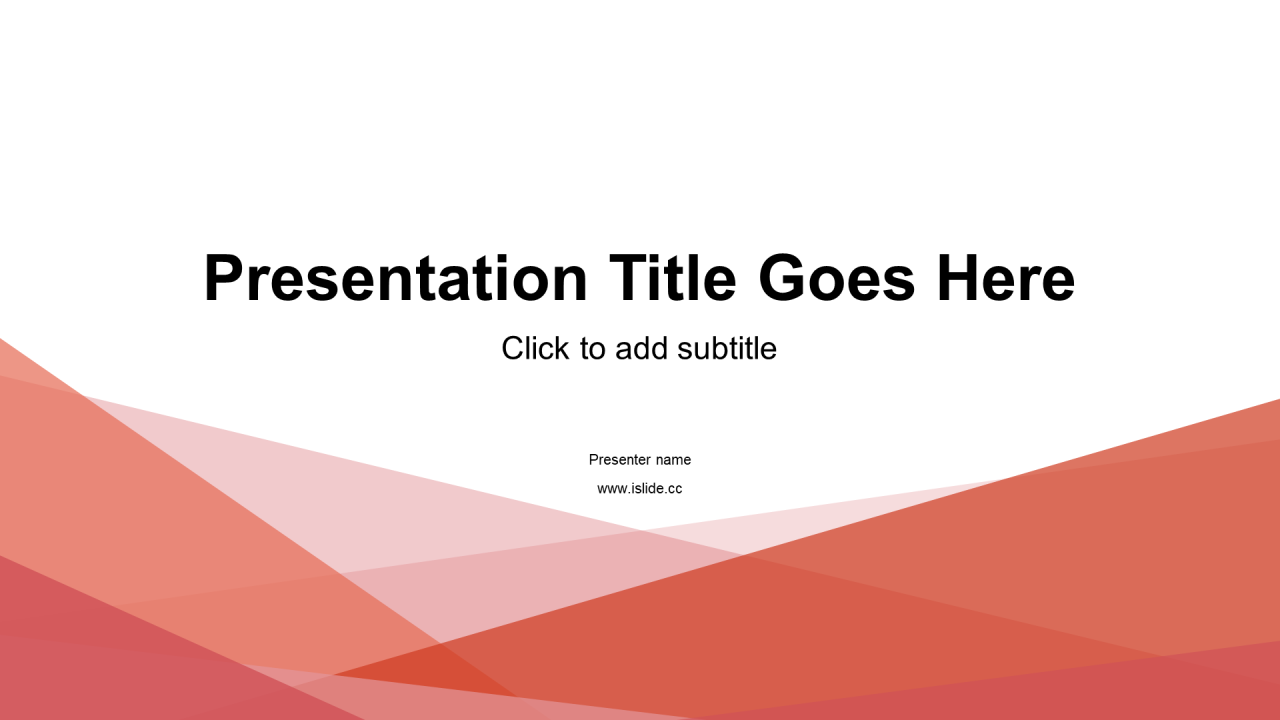 Presentation Title Goes Here

Click to add subtitle

Presenter name

www.islide.cc